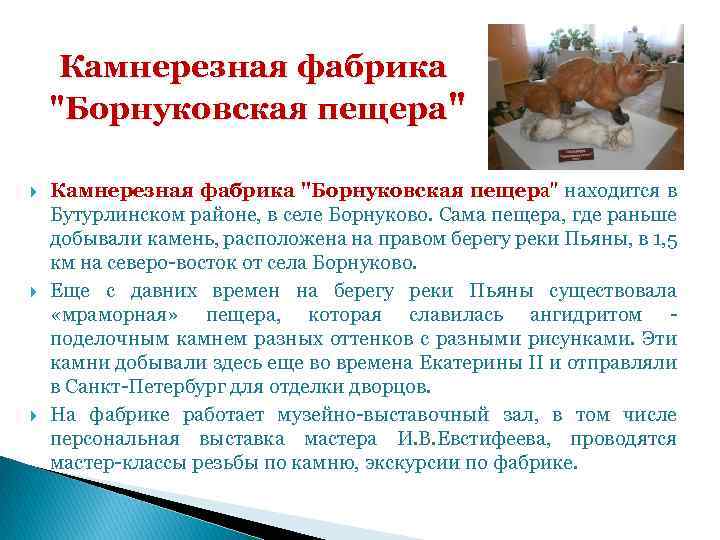 Камнерезная фабрика "Борнуковская пещера"

Камнерезная фабрика "Борнуковская пещера" находится в Бутурлинском районе, в селе Борнуково. Сама пещера, где раньше добывали камень, расположена на правом берегу реки Пьяны, в 1,5 км на северо-восток от села Борнуково.

Еще с давних времен на берегу реки Пьяны существовала «мраморная» пещера, которая славилась ангидритом - поделочным камнем разных оттенков с разными рисунками. Эти камни добывали здесь еще во времена Екатерины II и отправляли в Санкт-Петербург для отделки дворцов.

На фабрике работает музейно-выставочный зал, в том числе персональная выставка мастера И.В.Евстифеева, проводятся мастер-классы резьбы по камню, экскурсии по фабрике.